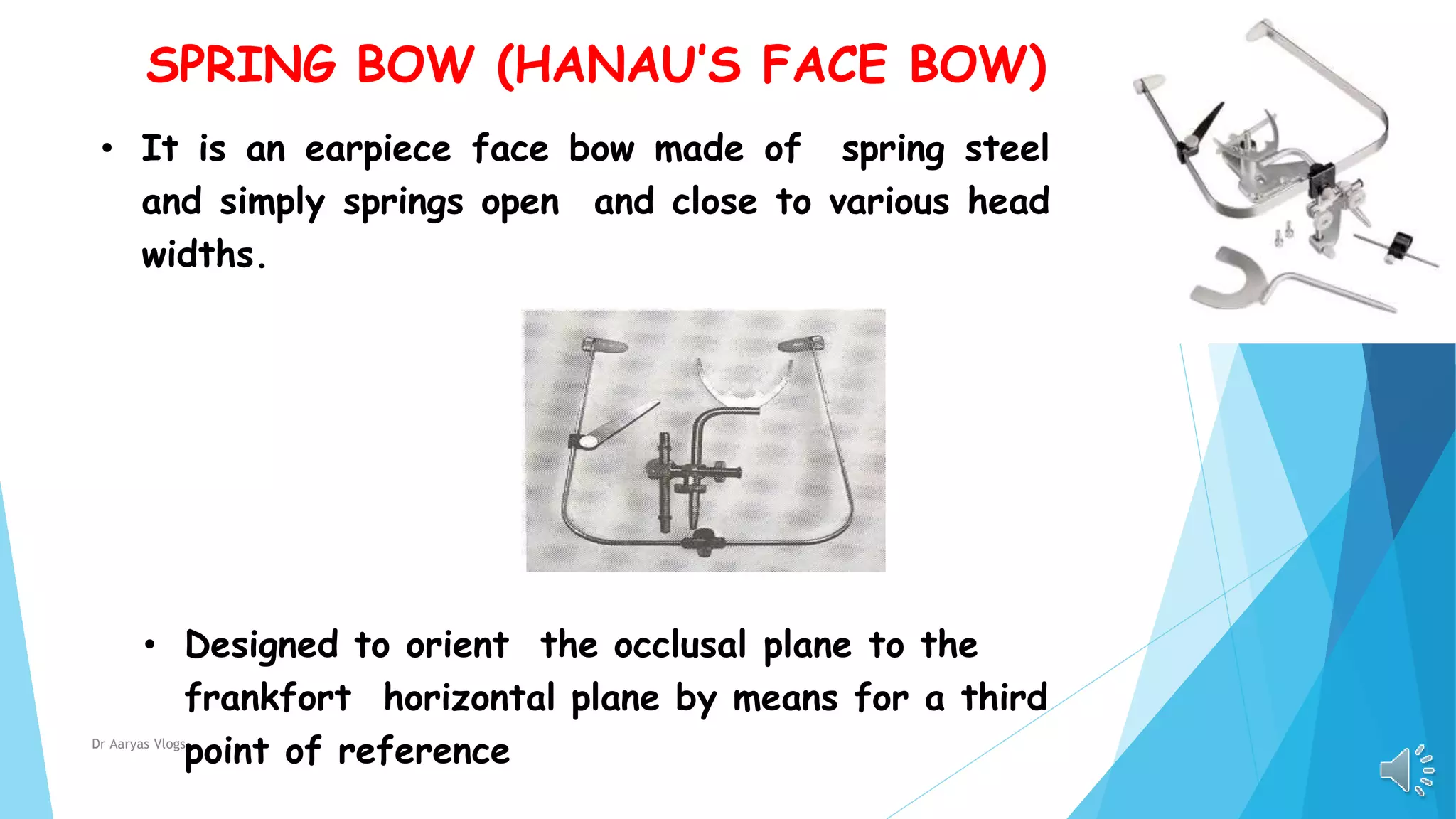 SPRING BOW (HANAU'S FACE BOW)

• It is an earpiece face bow made of spring steel and simply springs open and close to various head widths.

• Designed to orient the occlusal plane to the frankfort horizontal plane by means for a third point of reference

Dr Aaryas Vlogs